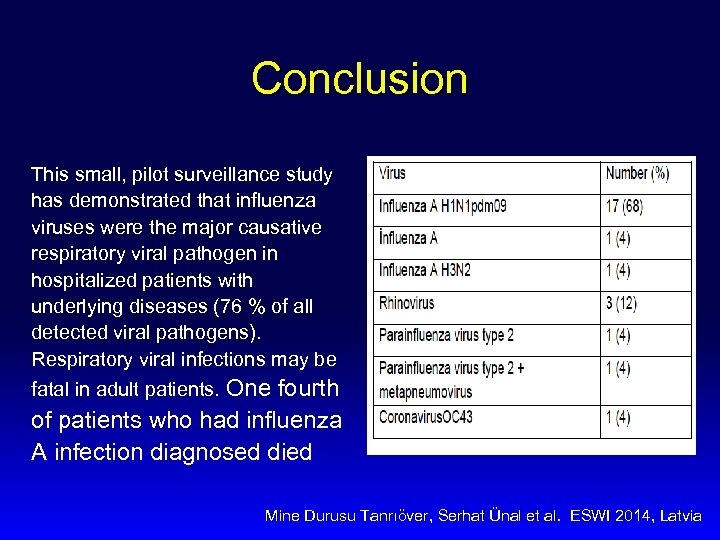 Conclusion

This small, pilot surveillance study has demonstrated that influenza viruses were the major causative respiratory viral pathogen in hospitalized patients with underlying diseases (76 % of all detected viral pathogens). Respiratory viral infections may be fatal in adult patients. One fourth of patients who had influenza A infection diagnosed died

| Virus | Number (%) |
|---|---|
| Influenza A H1N1pdm09 | 17 (68) |
| İnfluenza A | 1 (4) |
| Influenza A H3N2 | 1 (4) |
| Rhinovirus | 3 (12) |
| Parainfluenza virus type 2 | 1 (4) |
| Parainfluenza virus type 2 + metapneumovirus | 1 (4) |
| CoronavirusOC43 | 1 (4) |

Mine Durusu Tanrıöver, Serhat Ünal et al. ESWI 2014, Latvia